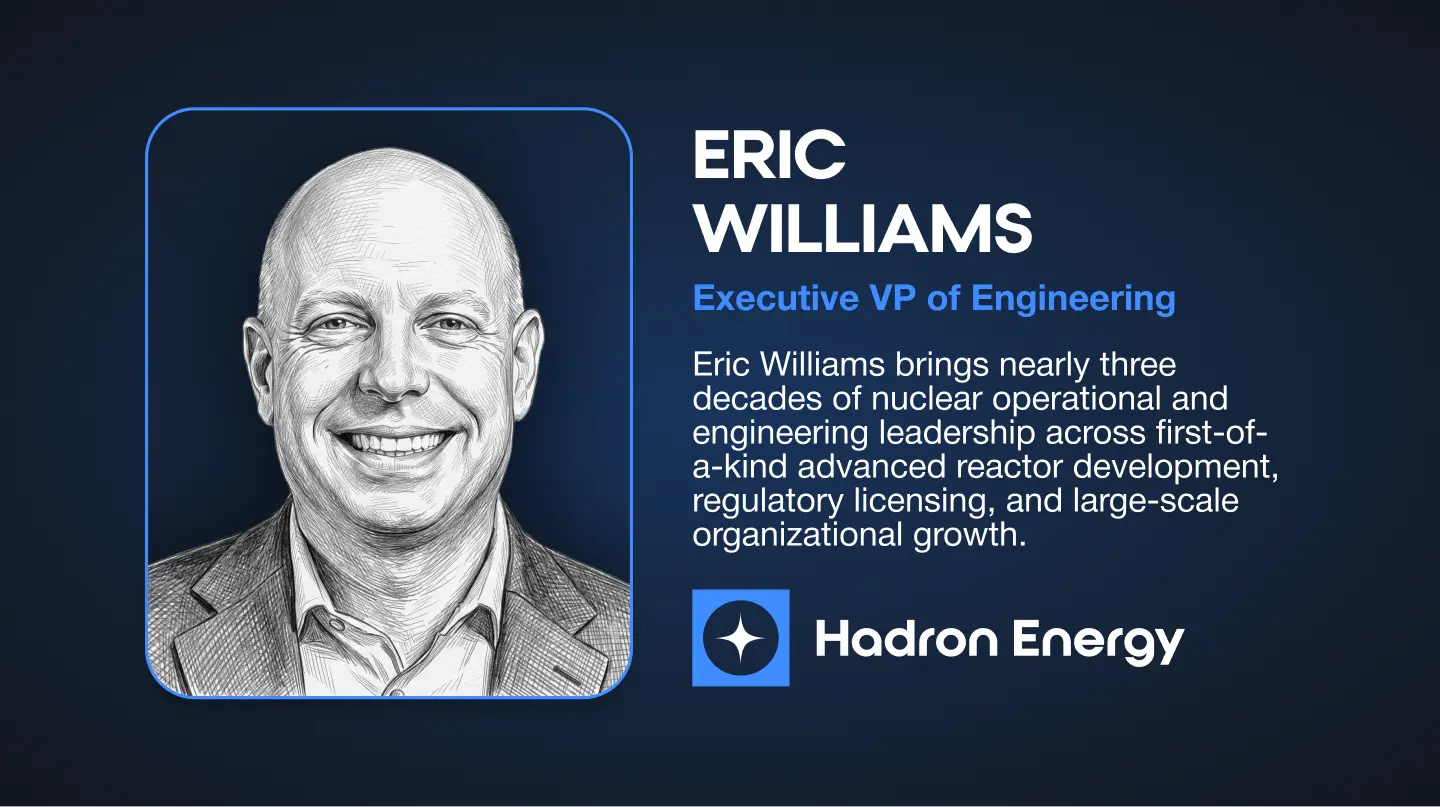 ERIC WILLIAMS

Executive VP of Engineering

Eric Williams brings nearly three decades of nuclear operational and engineering leadership across first-of-a-kind advanced reactor development, regulatory licensing, and large-scale organizational growth.

Hadron Energy